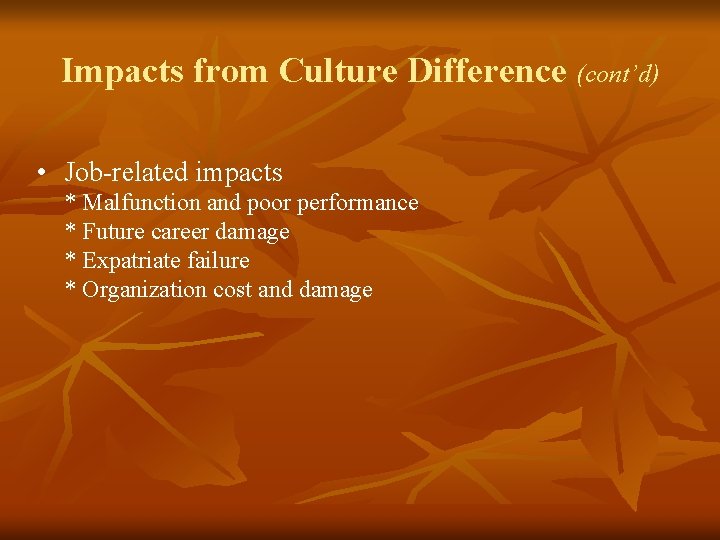 Impacts from Culture Difference (cont'd)

• Job-related impacts
* Malfunction and poor performance
* Future career damage
* Expatriate failure
* Organization cost and damage